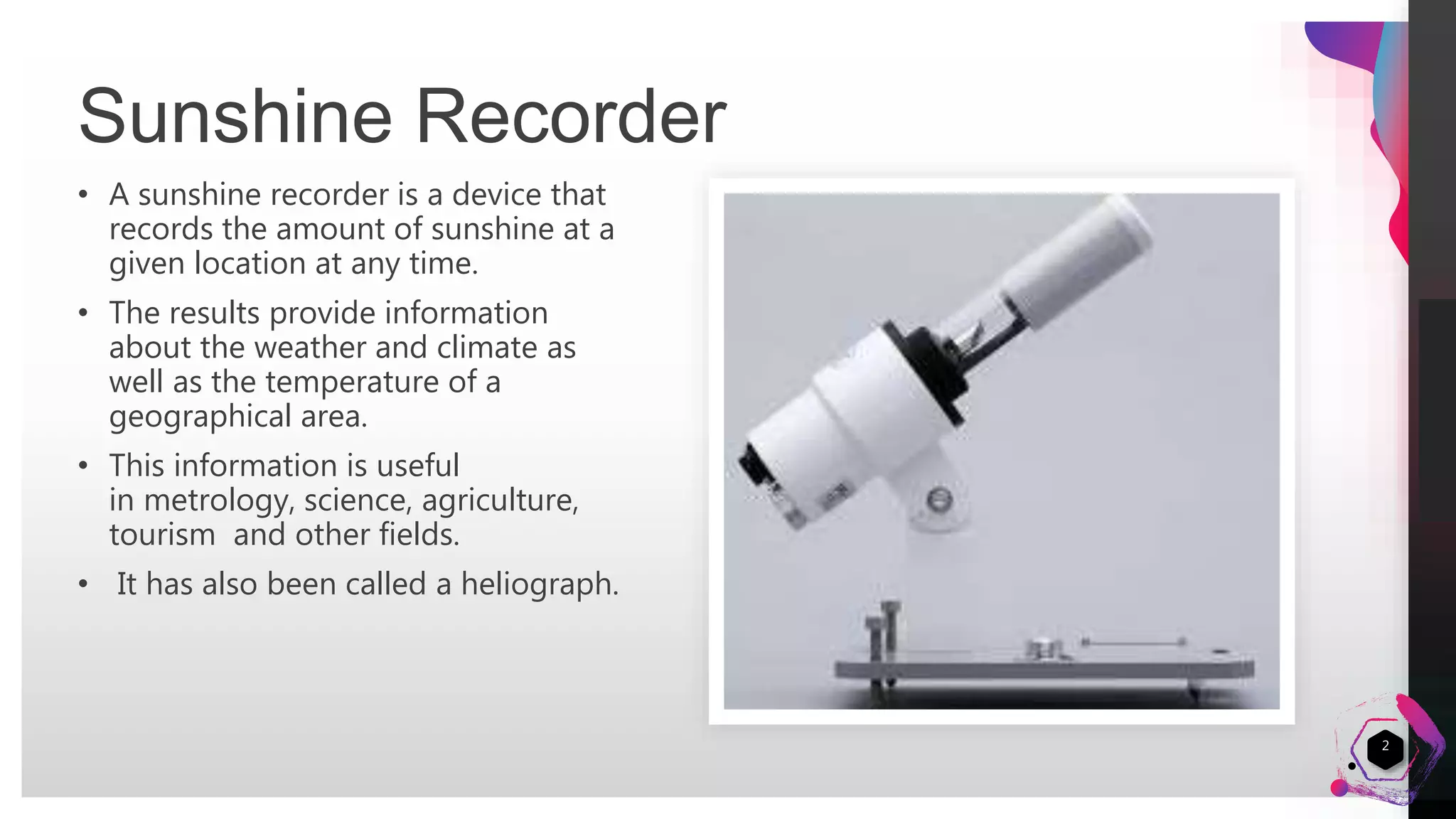 Sunshine Recorder

• A sunshine recorder is a device that records the amount of sunshine at a given location at any time.

• The results provide information about the weather and climate as well as the temperature of a geographical area.

• This information is useful in metrology, science, agriculture, tourism and other fields.

• It has also been called a heliograph.

2